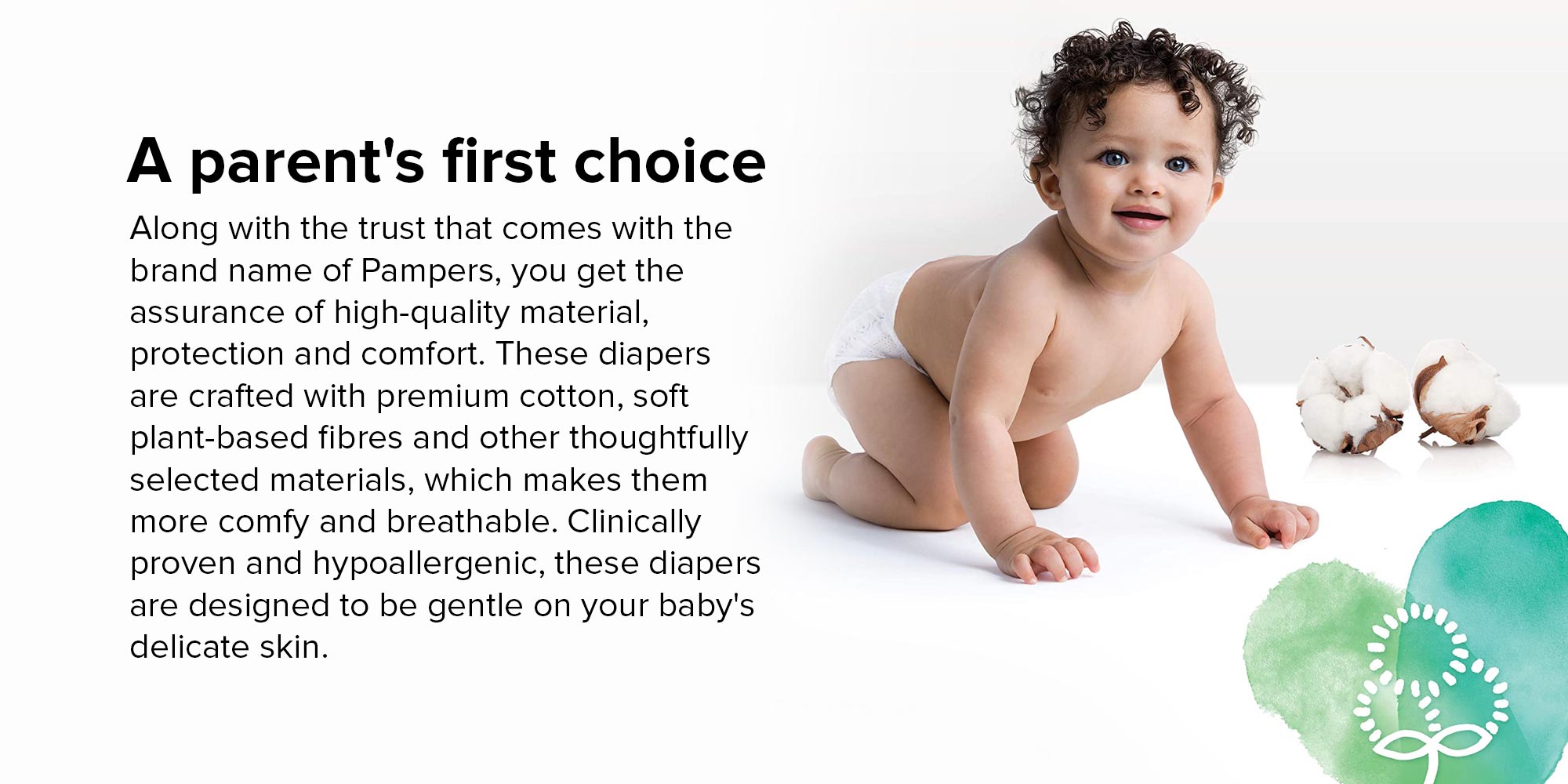 A parent's first choice

Along with the trust that comes with the brand name of Pampers, you get the assurance of high-quality material, protection and comfort. These diapers are crafted with premium cotton, soft plant-based fibres and other thoughtfully selected materials, which makes them more comfy and breathable. Clinically proven and hypoallergenic, these diapers are designed to be gentle on your baby's delicate skin.